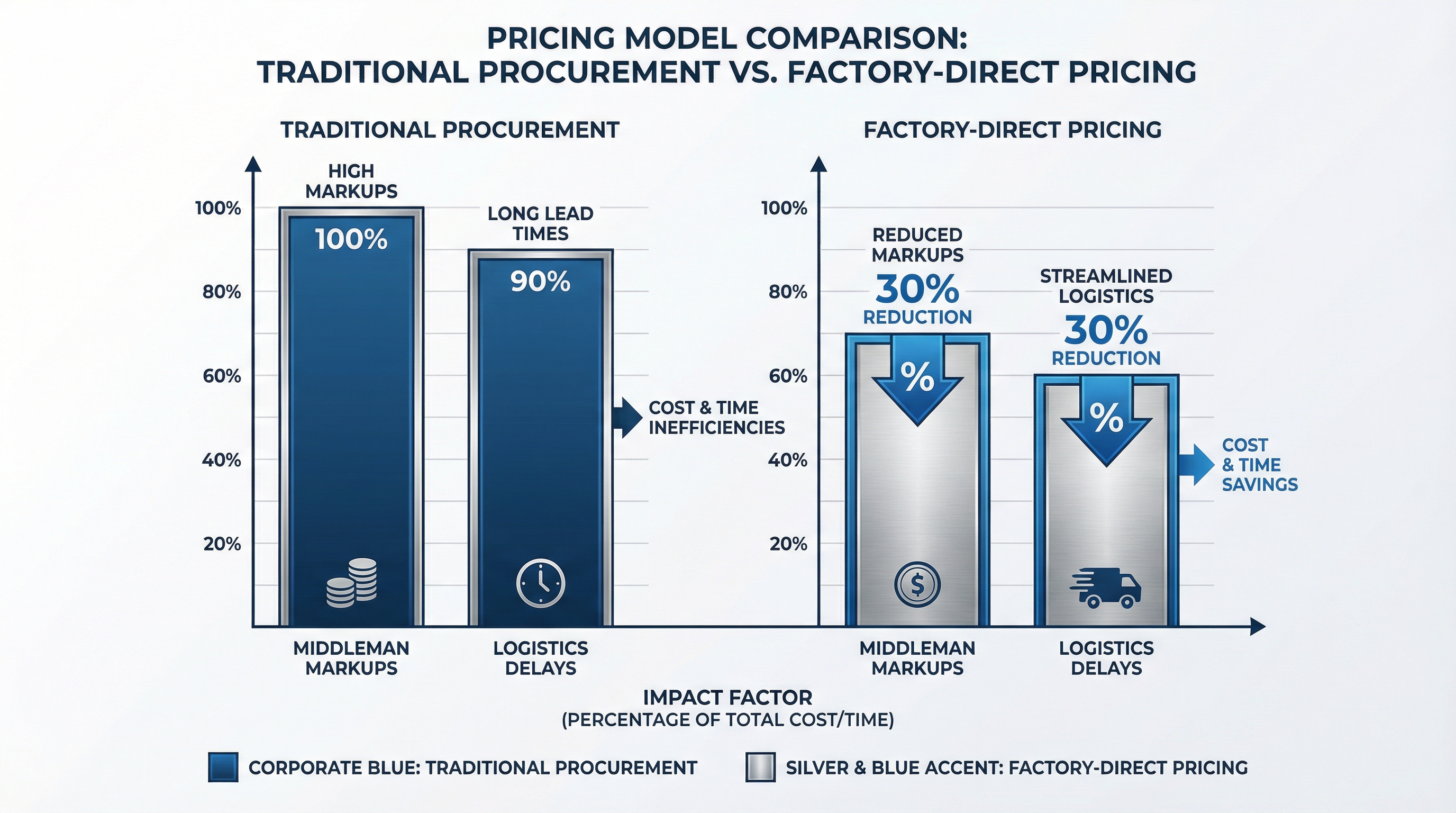 PRICING MODEL COMPARISON:
TRADITIONAL PROCUREMENT VS. FACTORY-DIRECT PRICING

TRADITIONAL PROCUREMENT

100%
80%
60%
40%
20%

HIGH MARKUPS
100%

LONG LEAD TIMES
90%

COST & TIME INEFFICIENCIES

MIDDLEMAN MARKUPS

LOGISTICS DELAYS

FACTORY-DIRECT PRICING

100%
80%
60%
40%
20%

REDUCED MARKUPS
30%
REDUCTION
%

STREAMLINED LOGISTICS
30%
REDUCTION
%

COST & TIME SAVINGS

MIDDLEMAN MARKUPS

LOGISTICS DELAYS

IMPACT FACTOR
(PERCENTAGE OF TOTAL COST/TIME)

CORPORATE BLUE: TRADITIONAL PROCUREMENT

SILVER & BLUE ACCENT: FACTORY-DIRECT PRICING